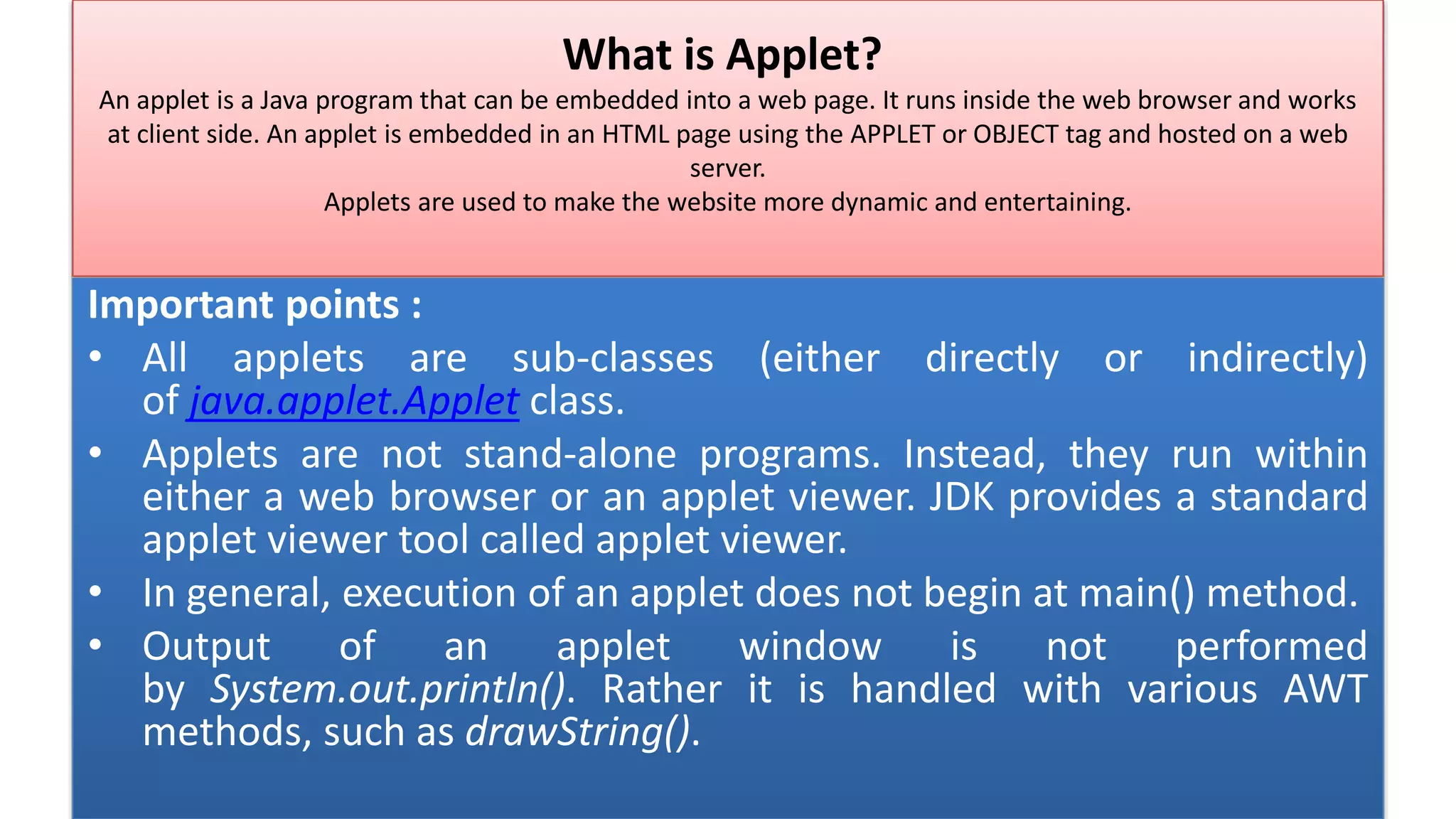 What is Applet?

An applet is a Java program that can be embedded into a web page. It runs inside the web browser and works at client side. An applet is embedded in an HTML page using the APPLET or OBJECT tag and hosted on a web server.
Applets are used to make the website more dynamic and entertaining.

Important points :

• All applets are sub-classes (either directly or indirectly) of java.applet.Applet class.
• Applets are not stand-alone programs. Instead, they run within either a web browser or an applet viewer. JDK provides a standard applet viewer tool called applet viewer.
• In general, execution of an applet does not begin at main() method.
• Output of an applet window is not performed by System.out.println(). Rather it is handled with various AWT methods, such as drawString().